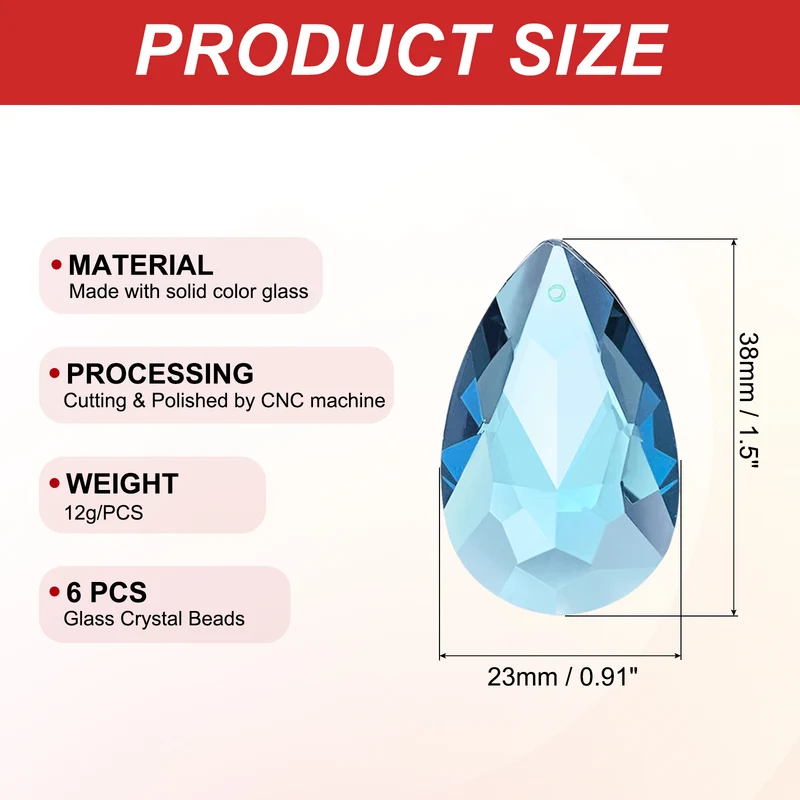 PRODUCT SIZE

• MATERIAL
Made with solid color glass

• PROCESSING
Cutting & Polished by CNC machine

• WEIGHT
12g/PCS

• 6 PCS
Glass Crystal Beads

38mm / 1.5"

23mm / 0.91"